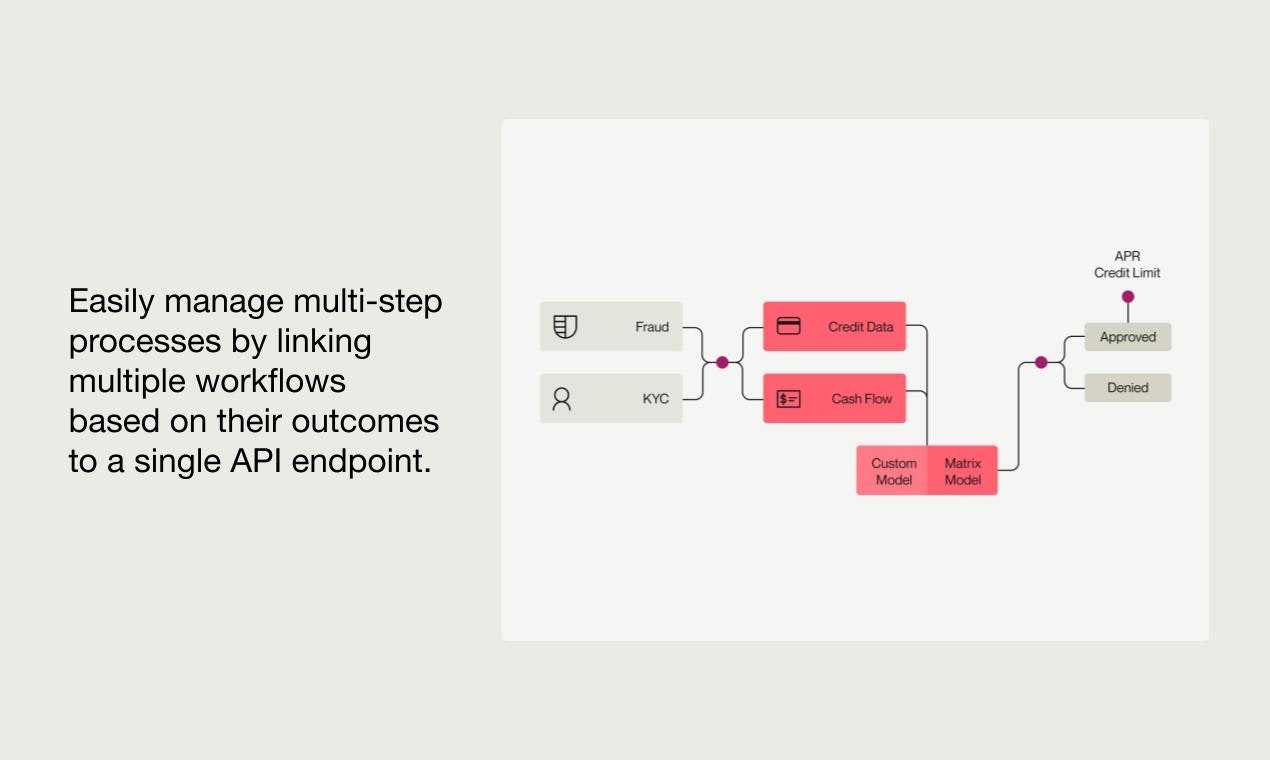 Easily manage multi-step processes by linking multiple workflows based on their outcomes to a single API endpoint.

Fraud

KYC

Credit Data

Cash Flow

Custom Model

Matrix Model

APR
Credit Limit

Approved

Denied